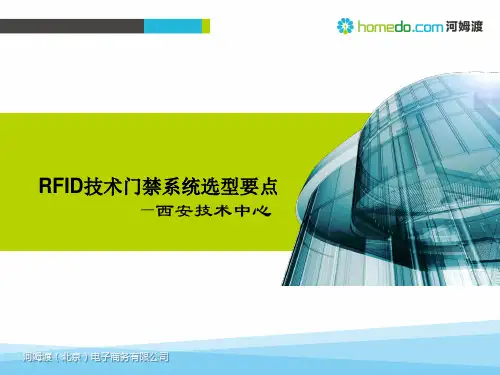 homedo.com 河姆渡

RFID技术门禁系统选型要点
—西安技术中心

河姆渡（北京）电子商务有限公司